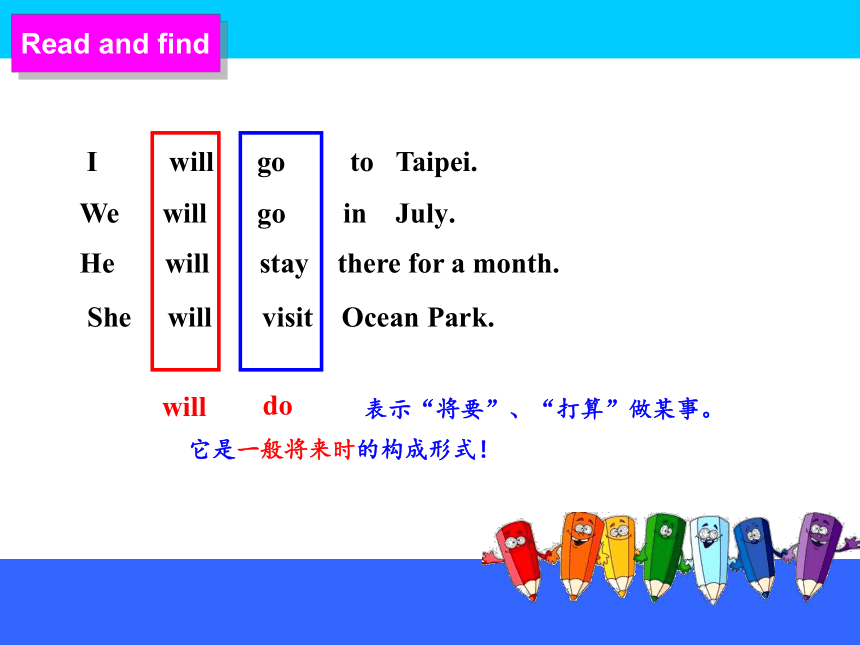 Read and find

I will go to Taipei.
We will go in July.
He will stay there for a month.
She will visit Ocean Park.

will do 表示“将要”、“打算”做某事。

它是一般将来时的构成形式！